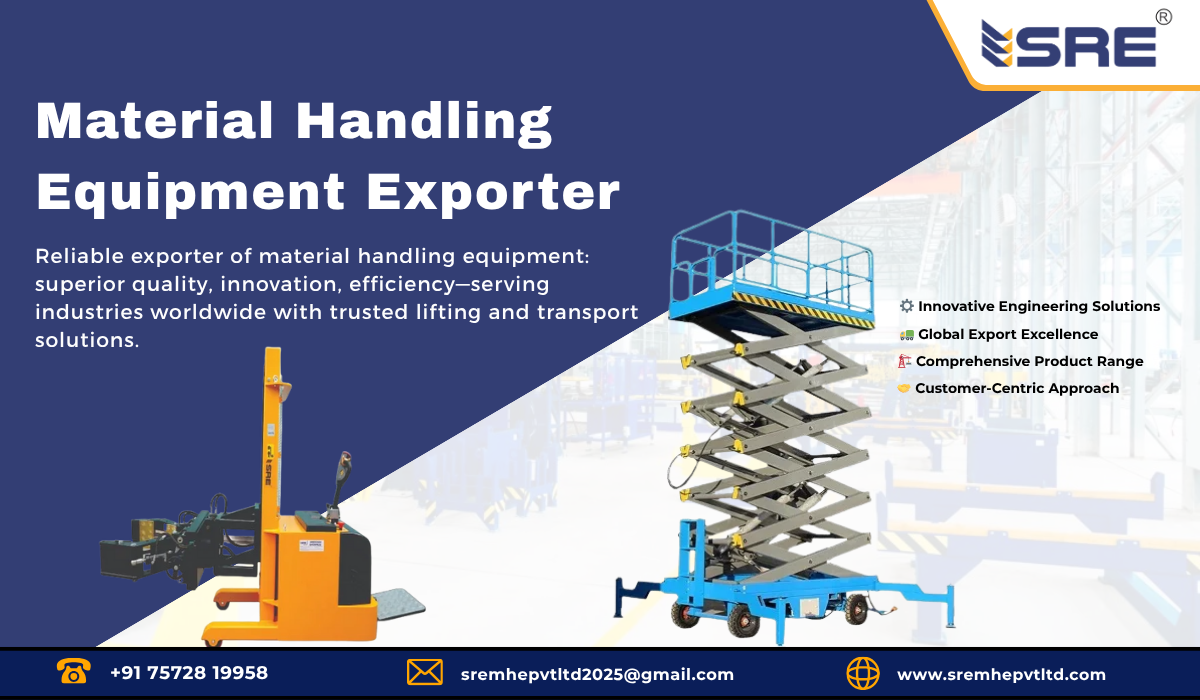 SRE®

Material Handling Equipment Exporter

Reliable exporter of material handling equipment: superior quality, innovation, efficiency—serving industries worldwide with trusted lifting and transport solutions.

SRE

Innovative Engineering Solutions
Global Export Excellence
Comprehensive Product Range
Customer-Centric Approach

+91 75728 19958
sremhepvtltd2025@gmail.com
www.sremhepvtltd.com